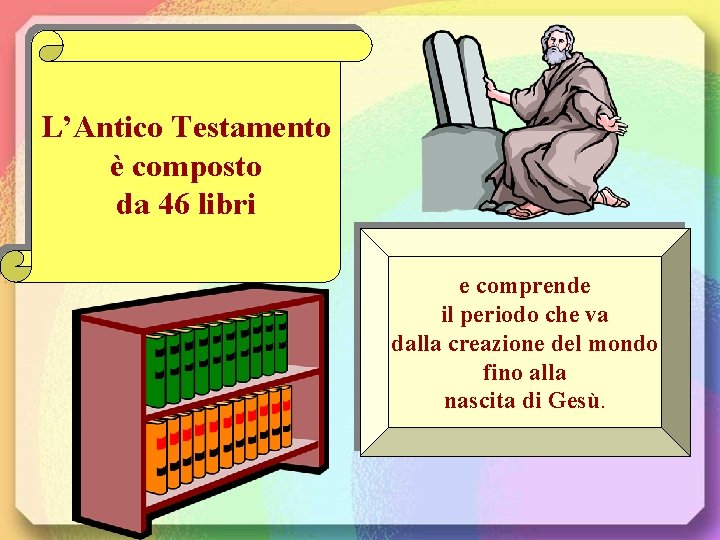 L’Antico Testamento
è composto
da 46 libri

e comprende
il periodo che va
dalla creazione del mondo
fino alla
nascita di Gesù.